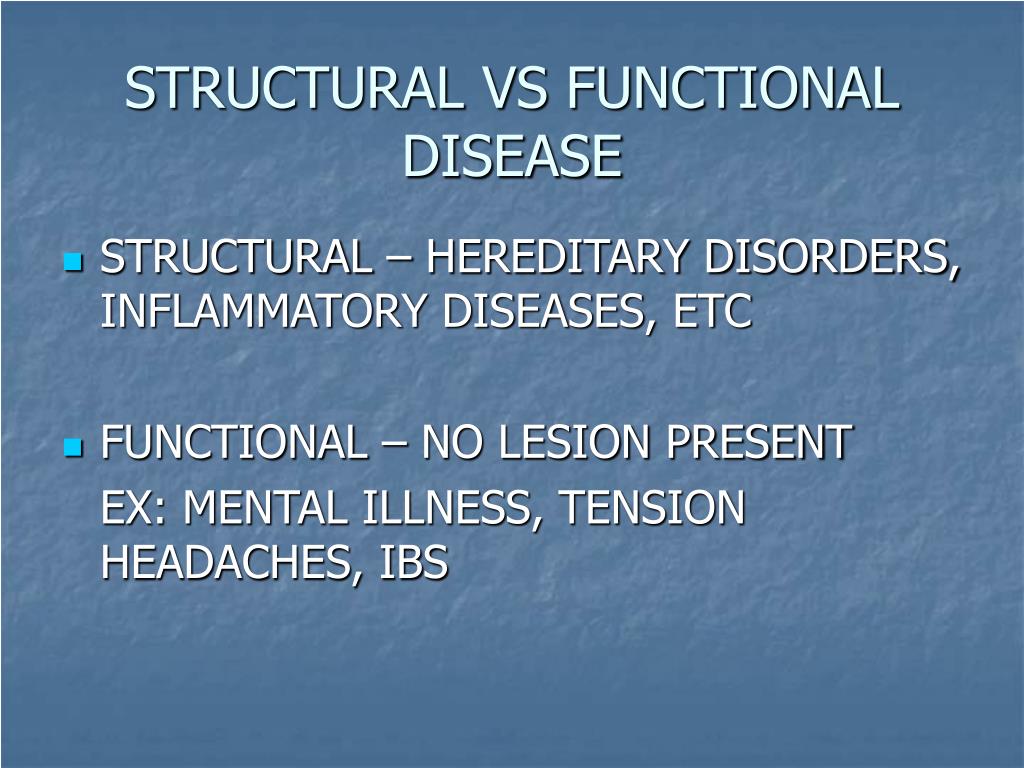 STRUCTURAL VS FUNCTIONAL DISEASE

STRUCTURAL – HEREDITARY DISORDERS, INFLAMMATORY DISEASES, ETC

FUNCTIONAL – NO LESION PRESENT

EX: MENTAL ILLNESS, TENSION HEADACHES, IBS